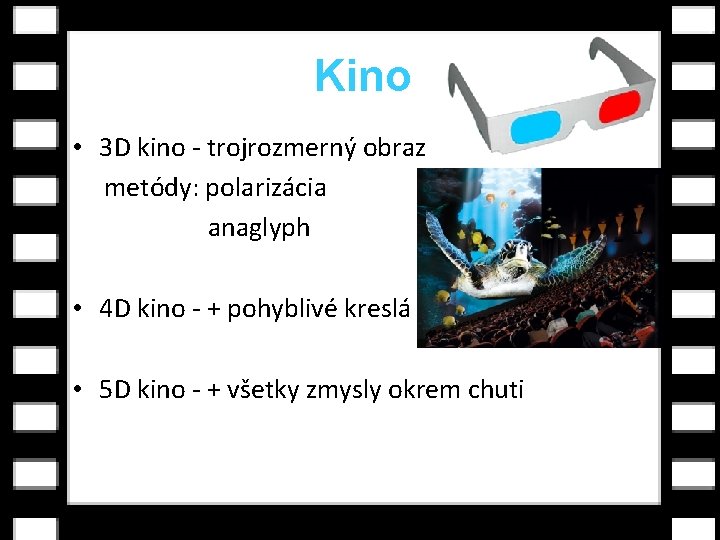 Kino

• 3D kino - trojrozmerný obraz
metódy: polarizácia
anaglyph

• 4D kino - + pohyblivé kreslá

• 5D kino - + všetky zmysly okrem chuti